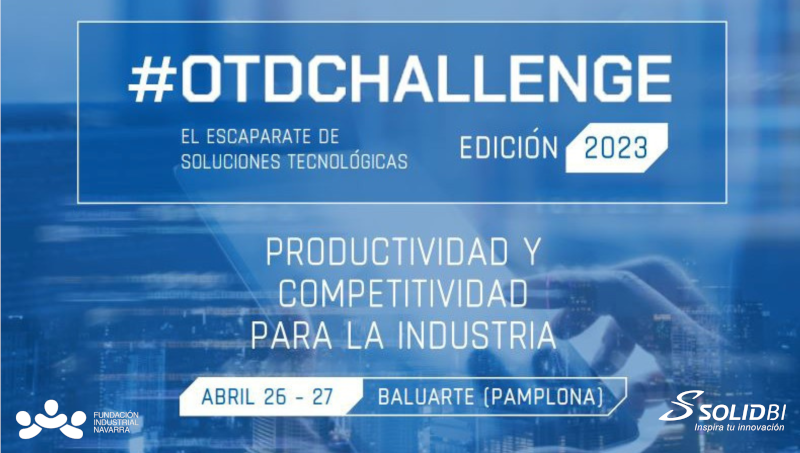 #OTDCHALLENGE

EL ESCAPARATE DE SOLUCIONES TECNOLÓGICAS

EDICIÓN 2023

PRODUCTIVIDAD Y COMPETITIVIDAD PARA LA INDUSTRIA

ABRIL 26 - 27 BALUARTE (PAMPLONA)

FUNDACIÓN INDUSTRIAL NAVARRA

SOLIDBI
Inspira tu innovación